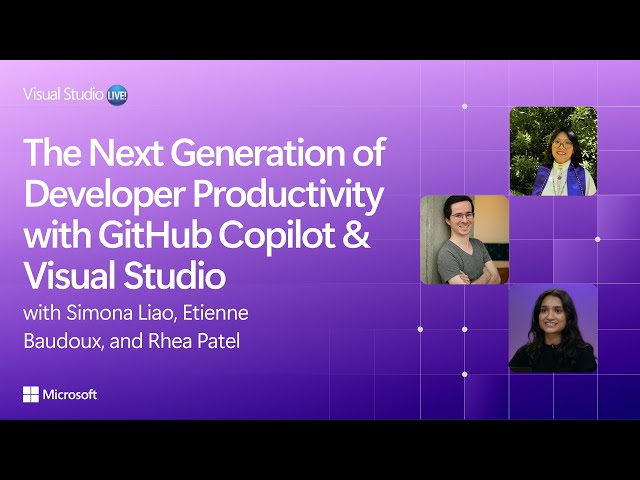 Visual Studio LIVE!

The Next Generation of Developer Productivity with GitHub Copilot & Visual Studio

with Simona Liao, Etienne Baudoux, and Rhea Patel

Microsoft